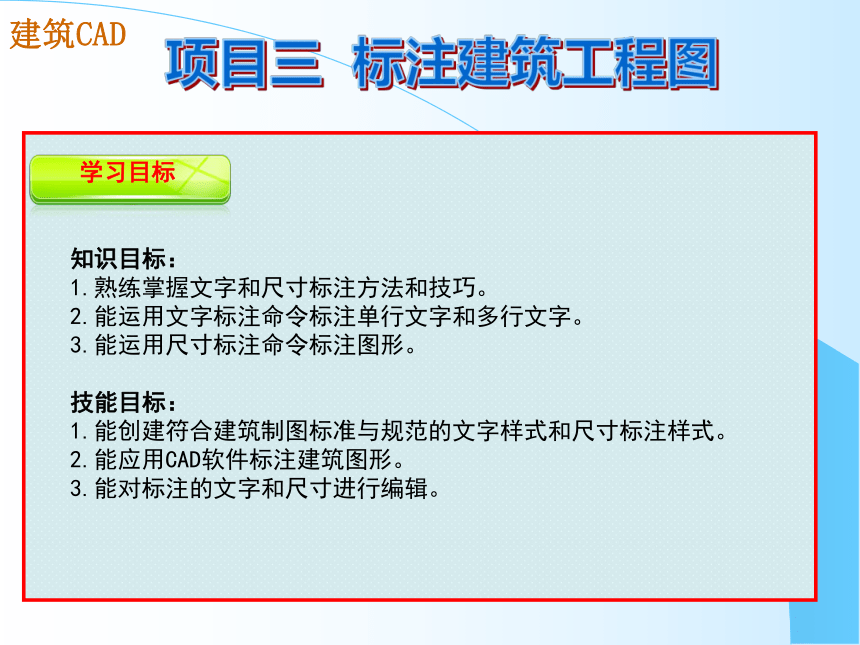 建筑CAD

项目三 标注建筑工程图

学习目标

知识目标：
1.熟练掌握文字和尺寸标注方法和技巧。
2.能运用文字标注命令标注单行文字和多行文字。
3.能运用尺寸标注命令标注图形。

技能目标：
1.能创建符合建筑制图标准与规范的文字样式和尺寸标注样式。
2.能应用CAD软件标注建筑图形。
3.能对标注的文字和尺寸进行编辑。